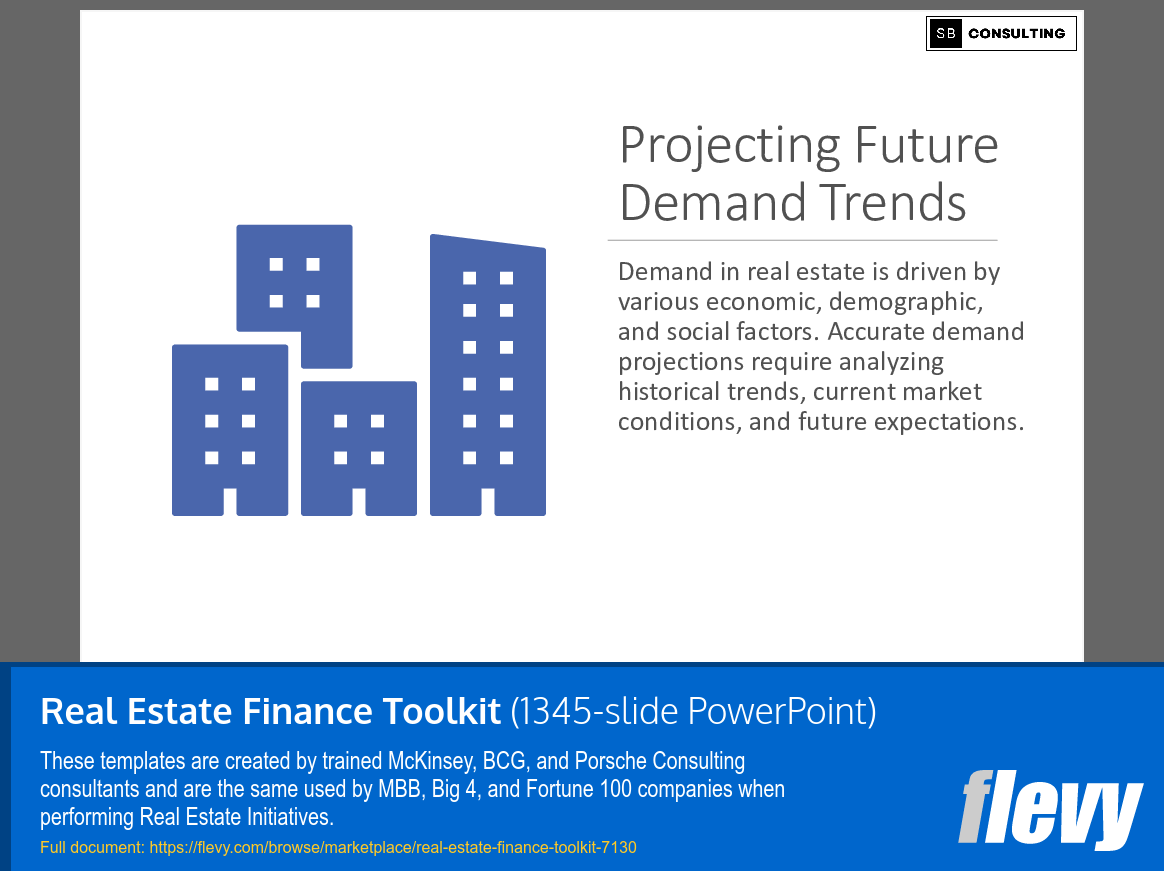 SB CONSULTING

Projecting Future Demand Trends

Demand in real estate is driven by various economic, demographic, and social factors. Accurate demand projections require analyzing historical trends, current market conditions, and future expectations.

Real Estate Finance Toolkit (1345-slide PowerPoint)

These templates are created by trained McKinsey, BCG, and Porsche Consulting consultants and are the same used by MBB, Big 4, and Fortune 100 companies when performing Real Estate Initiatives.

Full document: https://flevy.com/browse/marketplace/real-estate-finance-toolkit-7130

flevy